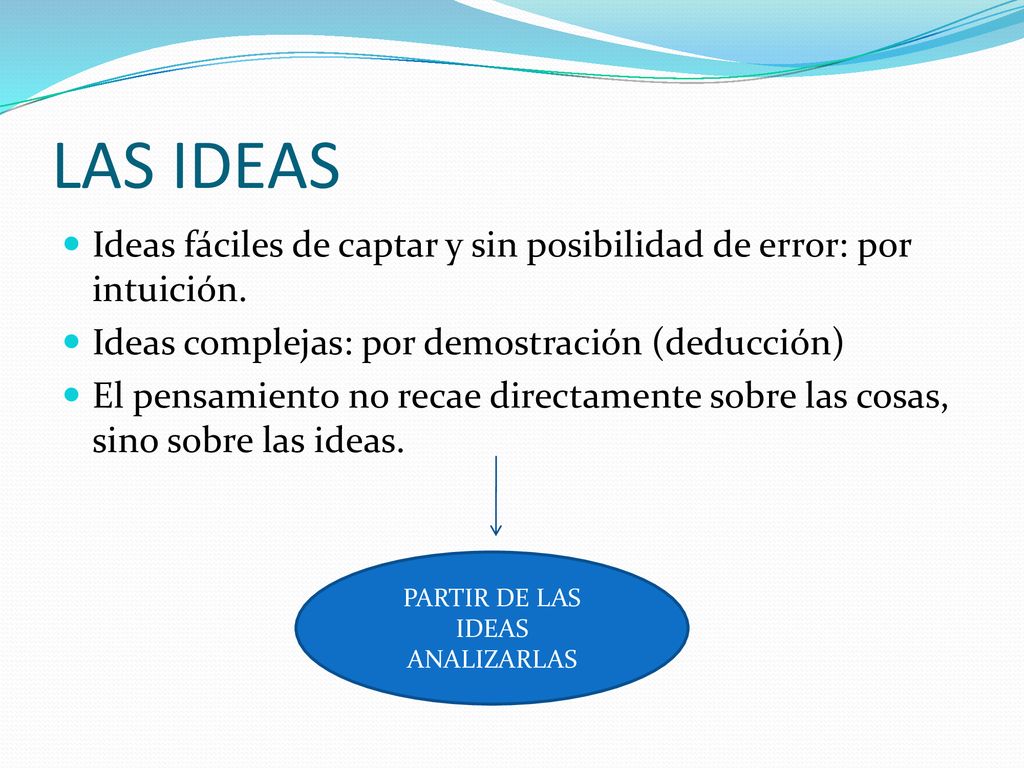 LAS IDEAS

Ideas fáciles de captar y sin posibilidad de error: por intuición.

Ideas complejas: por demostración (deducción)

El pensamiento no recae directamente sobre las cosas, sino sobre las ideas.

PARTIR DE LAS IDEAS ANALIZARLAS